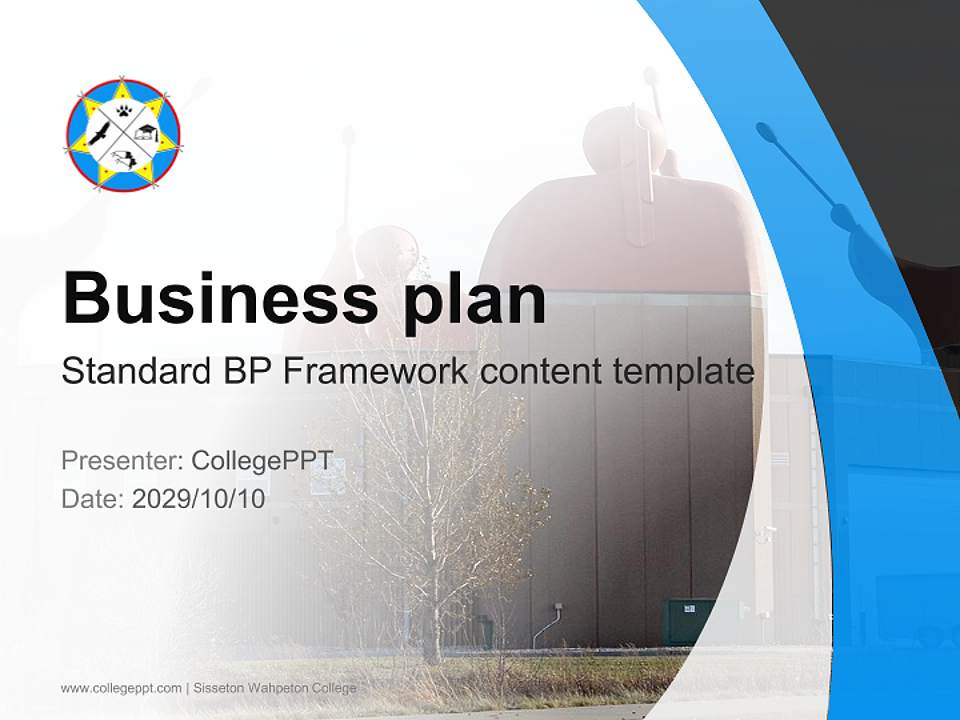 Business plan

Standard BP Framework content template

Presenter: CollegePPT
Date: 2029/10/10

www.collegeppt.com | Sisseton Wahpeton College